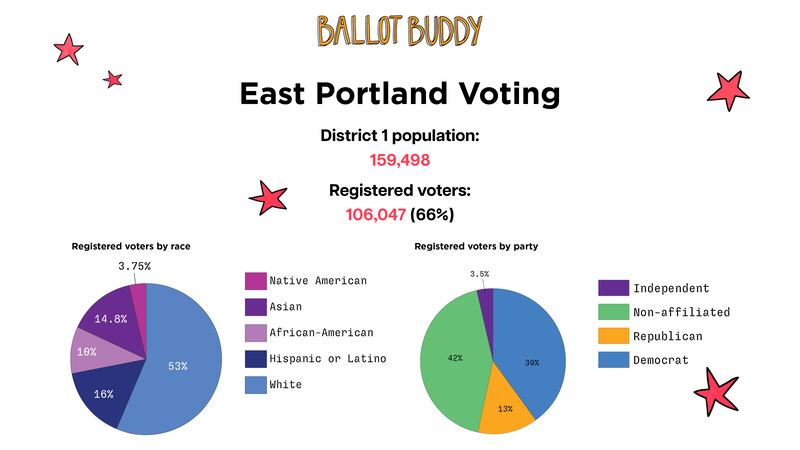 BALLOT BUDDY

East Portland Voting

District 1 population:
159,498

Registered voters:
106,047 (66%)

Registered voters by race

3.75%
14.8%
10%
16%
53%

Native American
Asian
African-American
Hispanic or Latino
White

Registered voters by party

3.5%
42%
39%
13%

Independent
Non-affiliated
Republican
Democrat